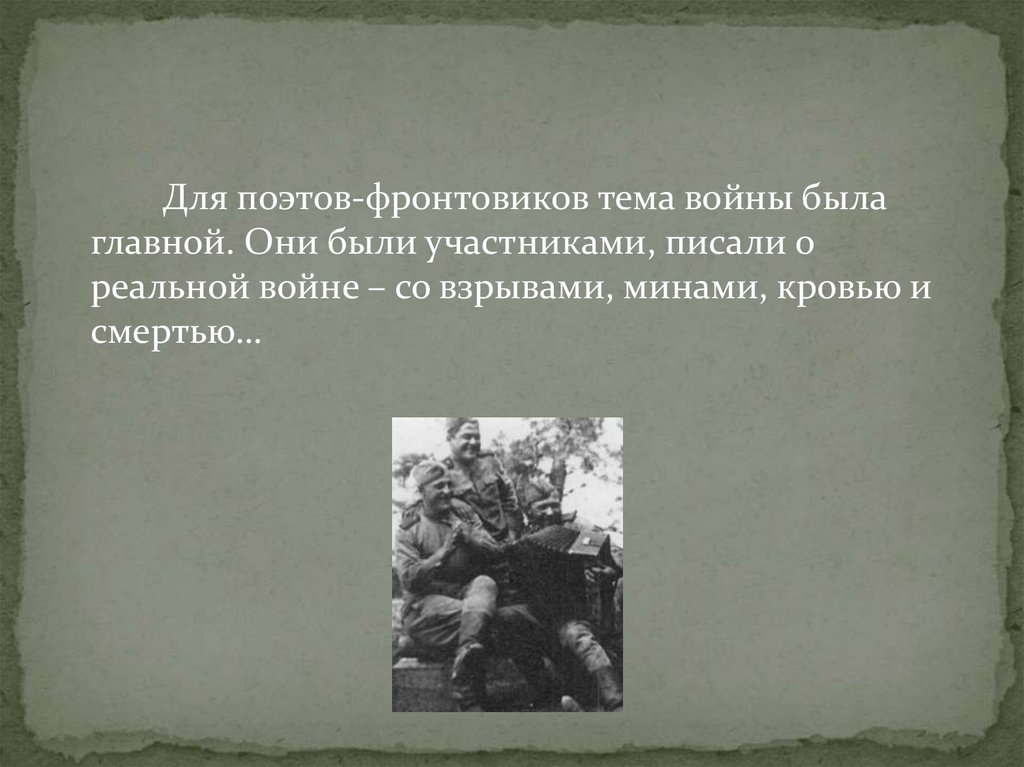 Для поэтов-фронтовиков тема войны была главной. Они были участниками, писали о реальной войне – со взрывами, минами, кровью и смертью…